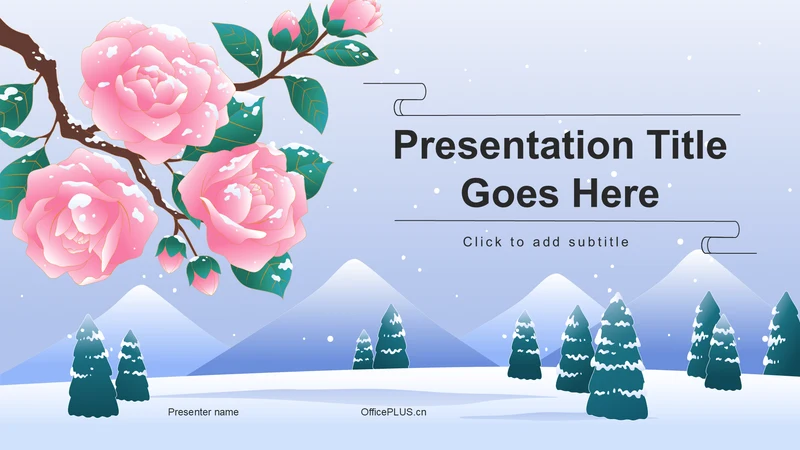 Presentation Title Goes Here

Click to add subtitle

Presenter name

OfficePLUS.cn